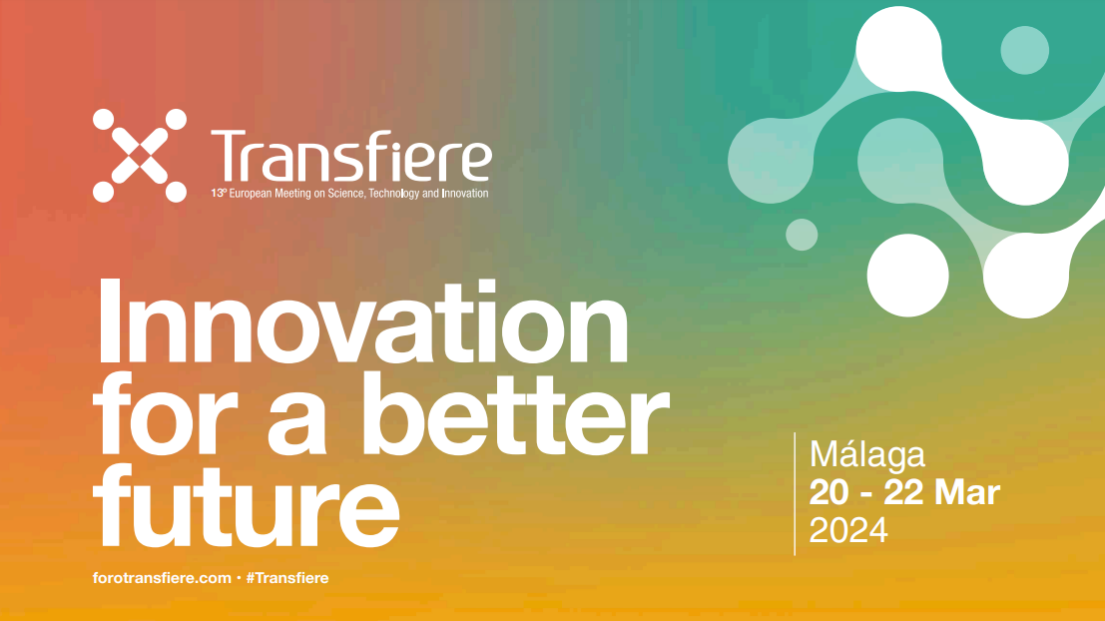 Transfiere
13º European Meeting on Science, Technology and Innovation

Innovation for a better future

forotransfiere.com • #Transfiere

Málaga
20 - 22 Mar
2024